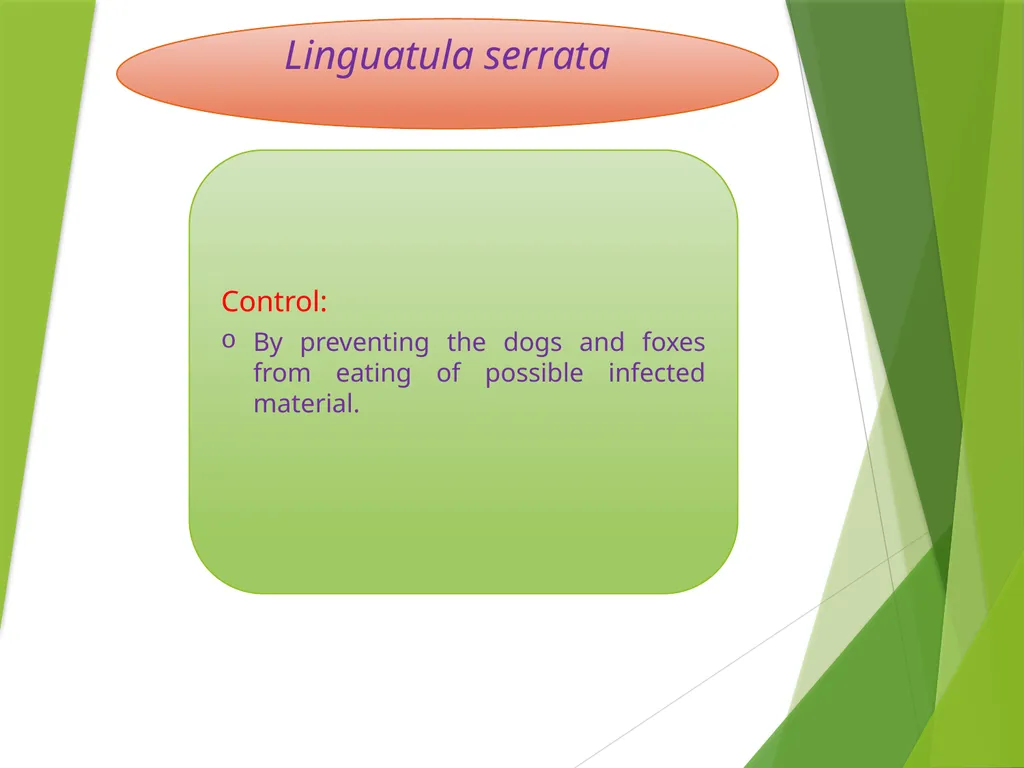 Linguatula serrata

Control:

o By preventing the dogs and foxes from eating of possible infected material.